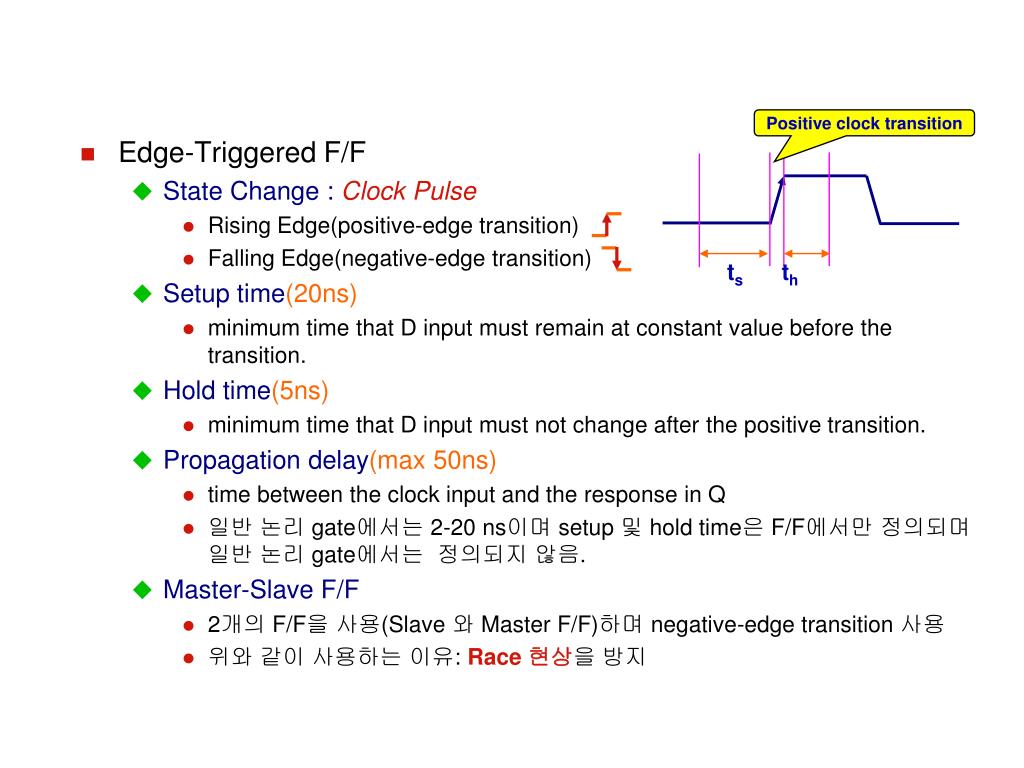 Positive clock transition

Edge-Triggered F/F

State Change : Clock Pulse

Rising Edge(positive-edge transition)

Falling Edge(negative-edge transition)

$t_s$ $t_h$

Setup time(20ns)

minimum time that D input must remain at constant value before the transition.

Hold time(5ns)

minimum time that D input must not change after the positive transition.

Propagation delay(max 50ns)

time between the clock input and the response in Q

일반 논리 gate에서는 2-20 ns이며 setup 및 hold time은 F/F에서만 정의되며 일반 논리 gate에서는 정의되지 않음.

Master-Slave F/F

2개의 F/F을 사용(Slave 와 Master F/F)하며 negative-edge transition 사용

위와 같이 사용하는 이유: Race 현상을 방지